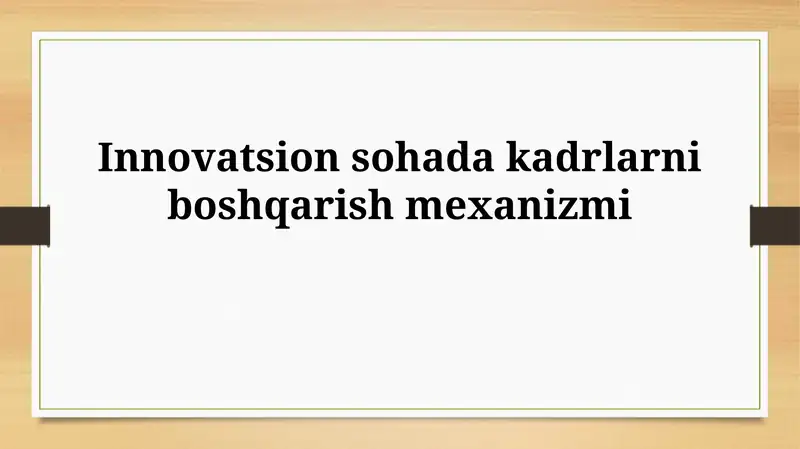 Innovatsion sohada kadrlarni boshqarish mexanizmi